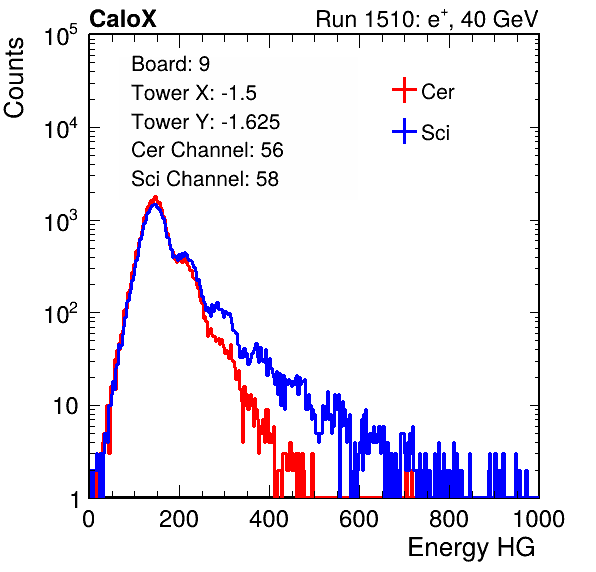 CaloX

Run 1510: $e^{+}$, 40 GeV

Counts

$10^5$

$10^4$

$10^3$

$10^2$

10

1

Board: 9
Tower X: -1.5
Tower Y: -1.625
Cer Channel: 56
Sci Channel: 58

Cer

Sci

0 200 400 600 800 1000

Energy HG